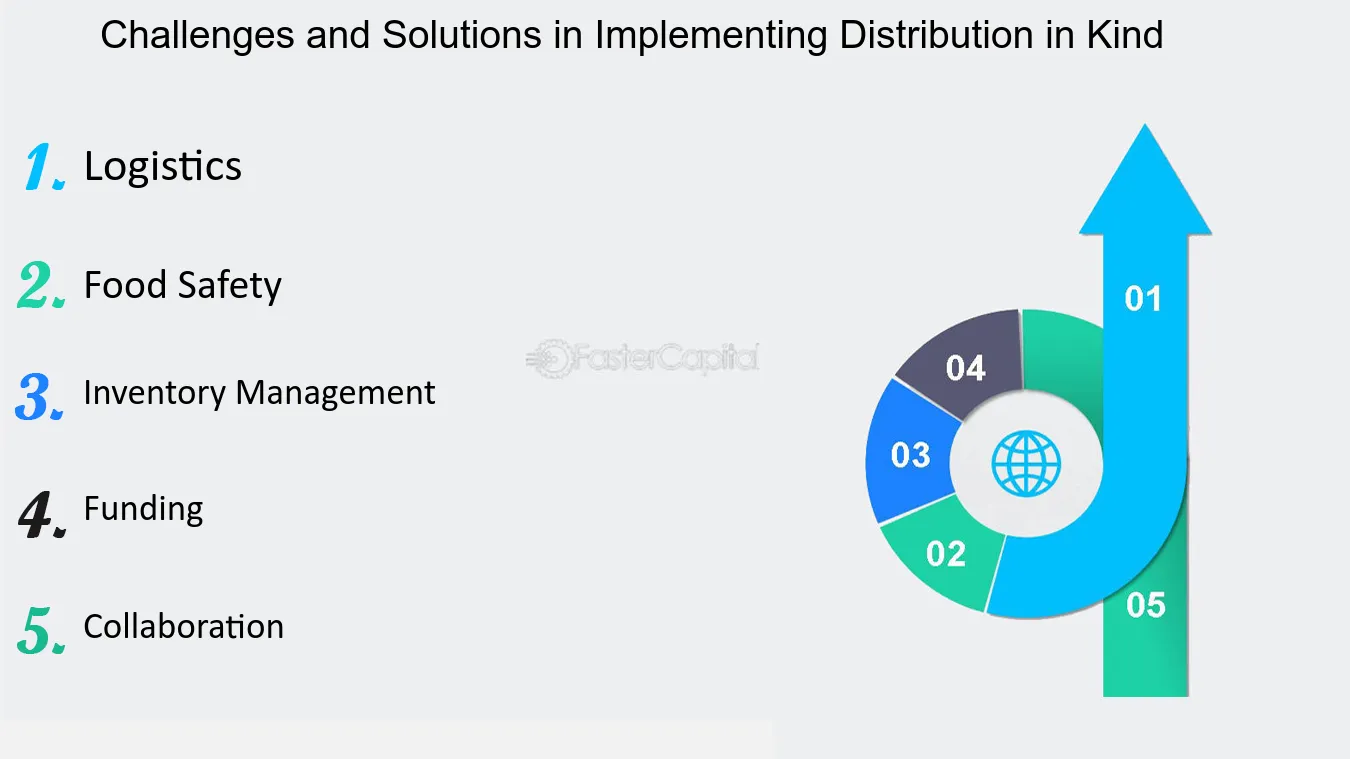 Challenges and Solutions in Implementing Distribution in Kind

1. Logistics

2. Food Safety

3. Inventory Management

4. Funding

5. Collaboration

FasterCapital

01

04

03

02

05